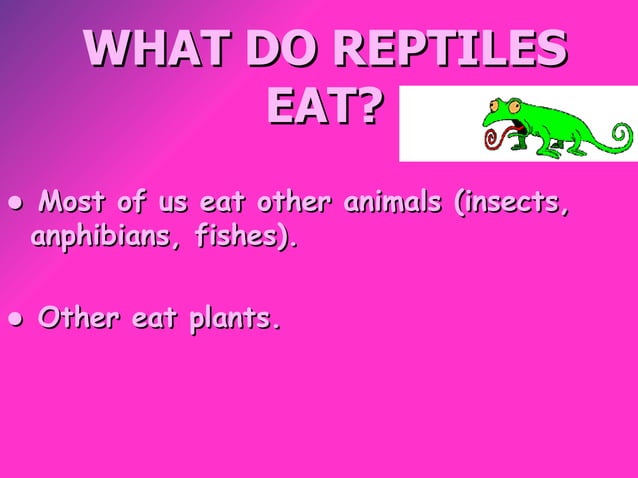 WHAT DO REPTILES EAT?

● Most of us eat other animals (insects, anphibians, fishes).

● Other eat plants.